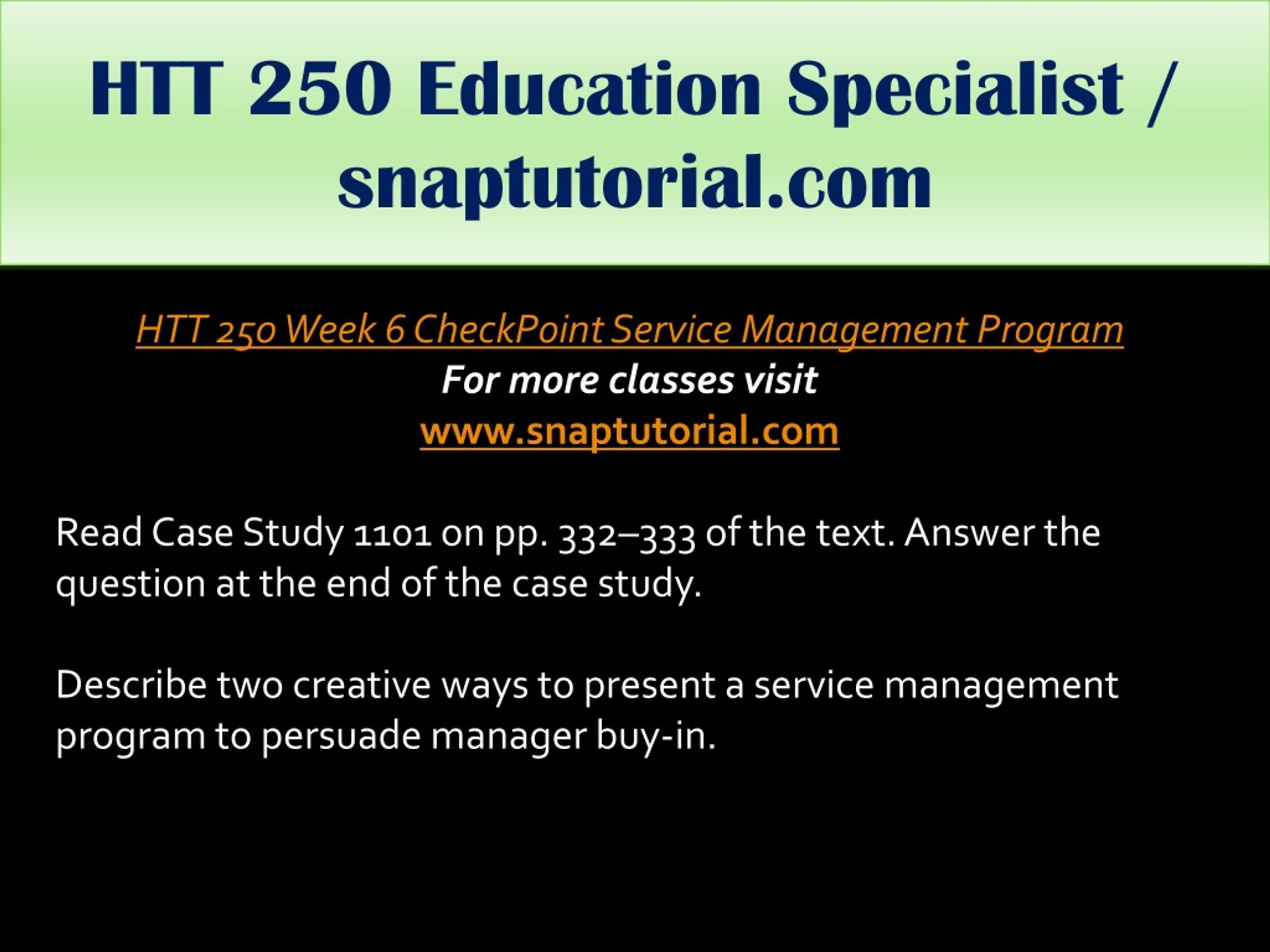 HTT 250 Education Specialist / snaptutorial.com

HTT 250 Week 6 CheckPoint Service Management Program
For more classes visit
www.snaptutorial.com

Read Case Study 1101 on pp. 332–333 of the text. Answer the question at the end of the case study.

Describe two creative ways to present a service management program to persuade manager buy-in.